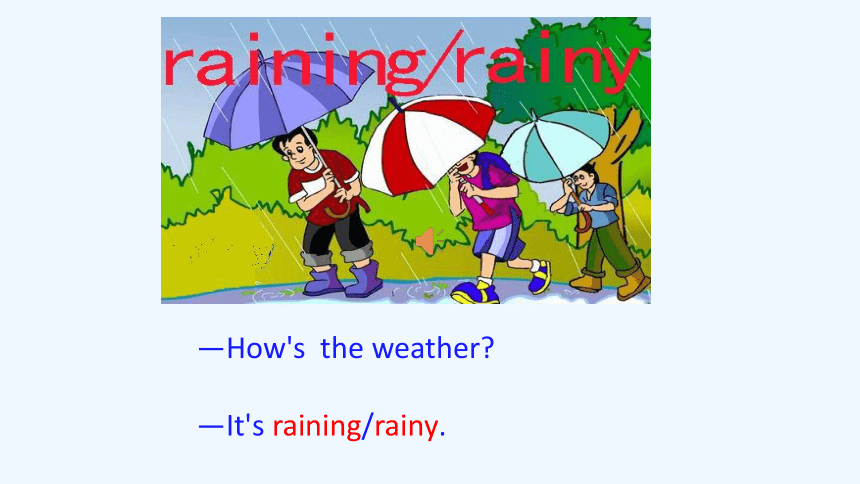 raining/rainy

—How's the weather?

—It's raining/rainy.